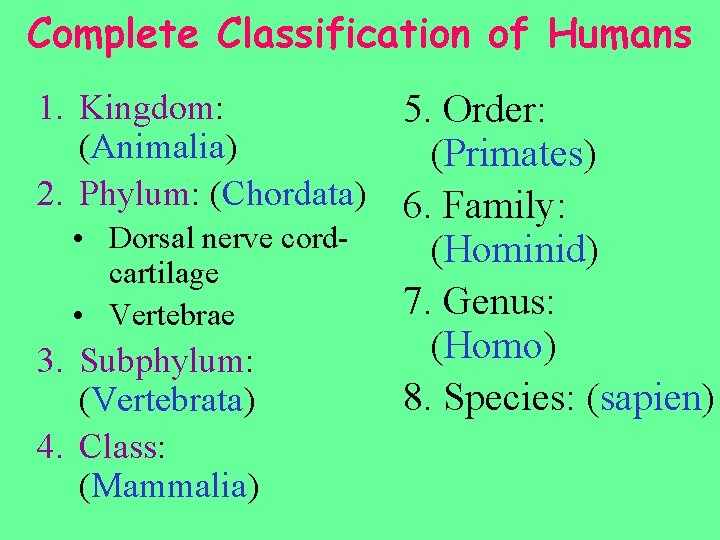 Complete Classification of Humans

1. Kingdom: (Animalia)
2. Phylum: (Chordata)
• Dorsal nerve cord-cartilage
• Vertebrae
3. Subphylum: (Vertebrata)
4. Class: (Mammalia)

5. Order: (Primates)
6. Family: (Hominid)
7. Genus: (Homo)
8. Species: (sapien)